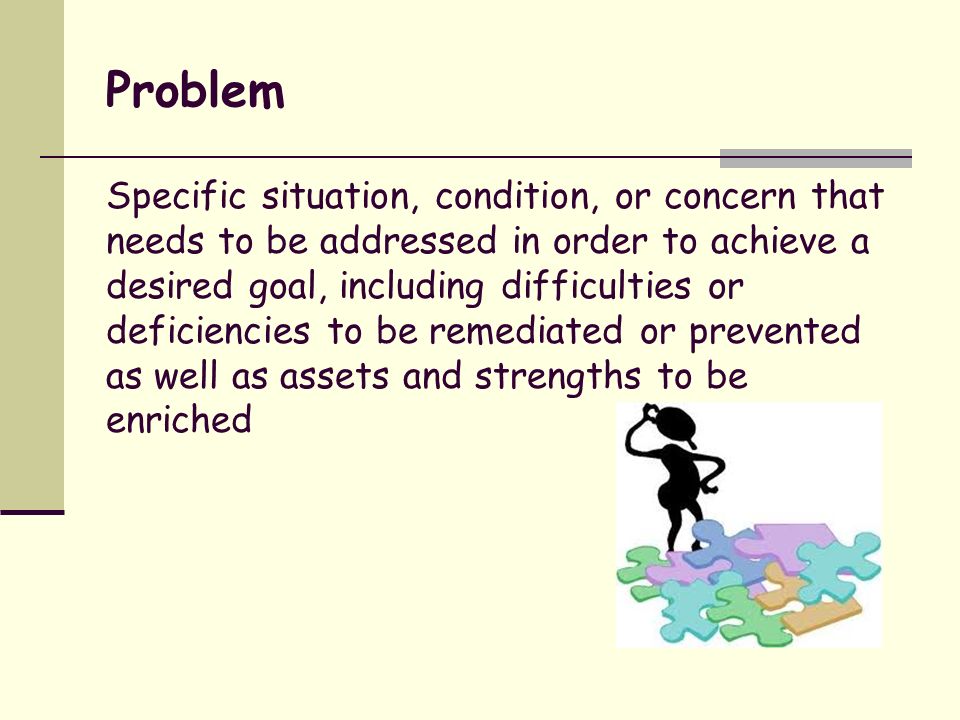 Problem

Specific situation, condition, or concern that needs to be addressed in order to achieve a desired goal, including difficulties or deficiencies to be remediated or prevented as well as assets and strengths to be enriched